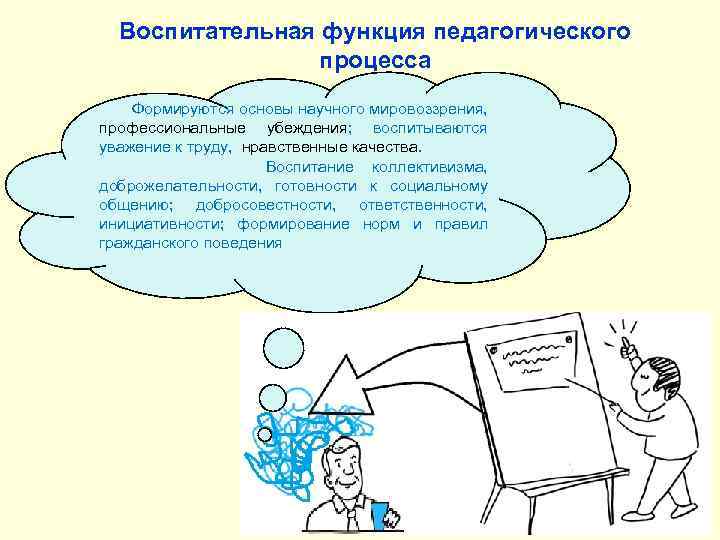 Воспитательная функция педагогического процесса

Формируются основы научного мировоззрения, профессиональные убеждения; воспитываются уважение к труду, нравственные качества.

Воспитание коллективизма, доброжелательности, готовности к социальному общению; добросовестности, ответственности, инициативности; формирование норм и правил гражданского поведения